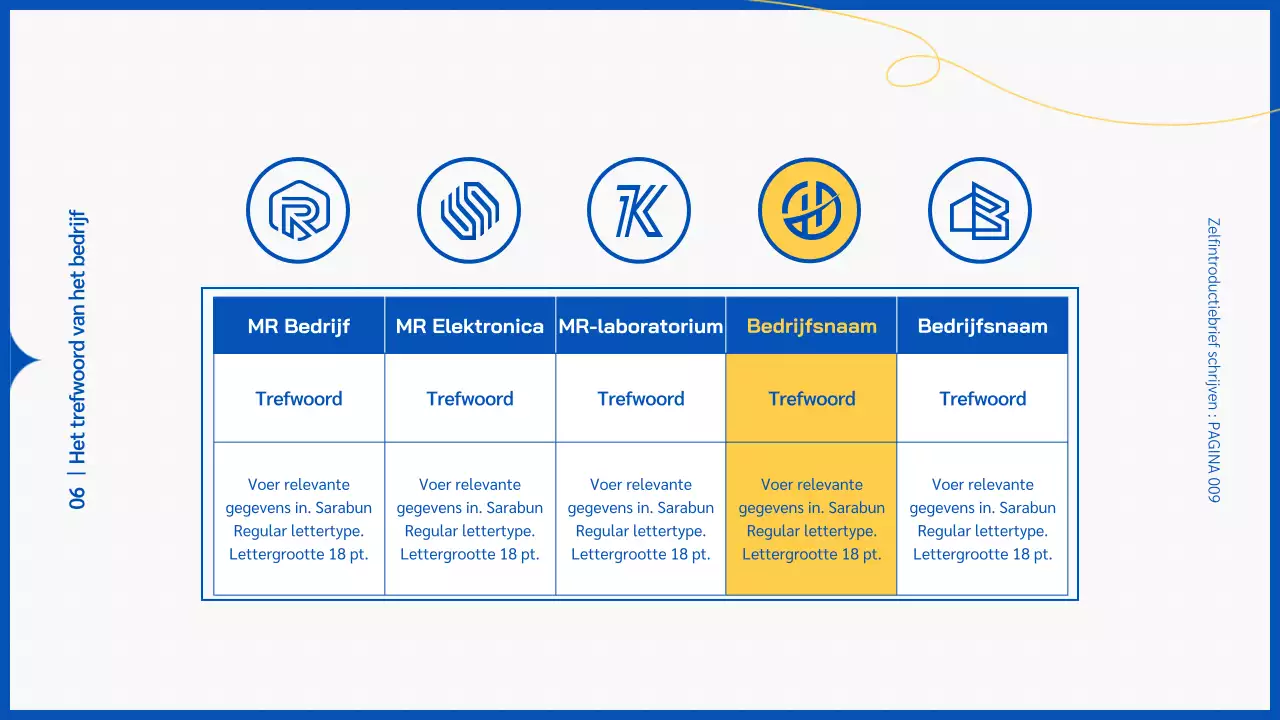 06 | Het trefwoord van het bedrijf

| MR Bedrijf | MR Elektronica | MR-laboratorium | Bedrijfsnaam | Bedrijfsnaam |
|---|---|---|---|---|
| Trefwoord | Trefwoord | Trefwoord | Trefwoord | Trefwoord |
| Voer relevante gegevens in. Sarabun Regular lettertype. Lettergrootte 18 pt. | Voer relevante gegevens in. Sarabun Regular lettertype. Lettergrootte 18 pt. | Voer relevante gegevens in. Sarabun Regular lettertype. Lettergrootte 18 pt. | Voer relevante gegevens in. Sarabun Regular lettertype. Lettergrootte 18 pt. | Voer relevante gegevens in. Sarabun Regular lettertype. Lettergrootte 18 pt. |

Zelfintroductiebrief schrijven : PAGINA 009